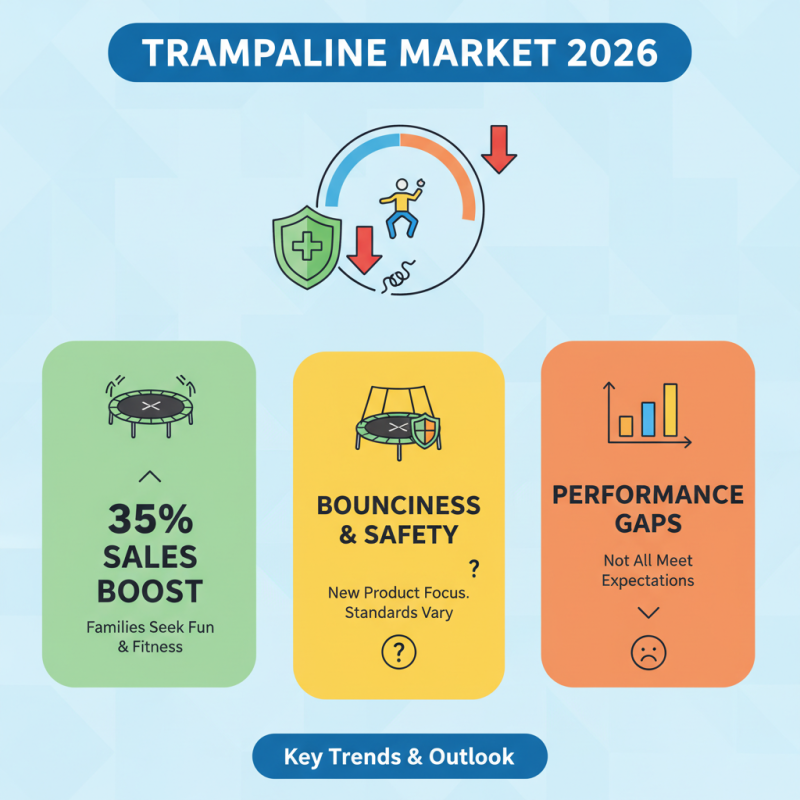 TRAMPALINE MARKET 2026

35% SALES BOOST

Families Seek Fun & Fitness

BOUNCINESS & SAFETY

?

New Product Focus. Standards Vary

?

PERFORMANCE GAPS

Not All Meet Expectations

Key Trends & Outlook